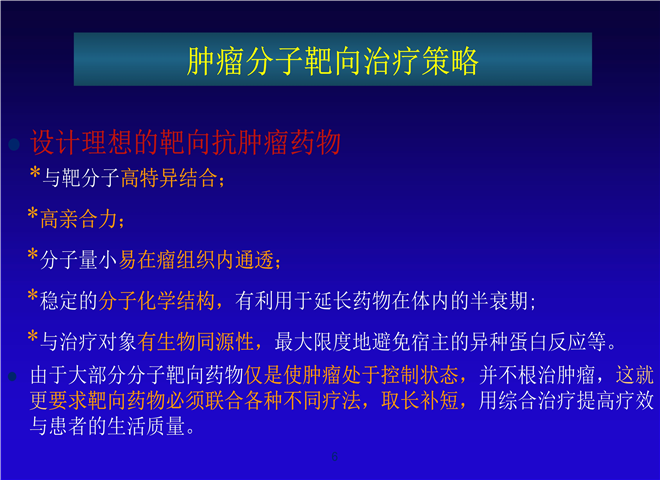 肿瘤分子靶向治疗策略

设计理想的靶向抗肿瘤药物

*与靶分子高特异结合；

*高亲合力；

*分子量小易在瘤组织内通透；

*稳定的分子化学结构，有利用于延长药物在体内的半衰期；

*与治疗对象有生物同源性，最大限度地避免宿主的异种蛋白反应等。

由于大部分分子靶向药物仅是使肿瘤处于控制状态，并不根治肿瘤，这就更要求靶向药物必须联合各种不同疗法，取长补短，用综合治疗提高疗效与患者的生活质量。

8